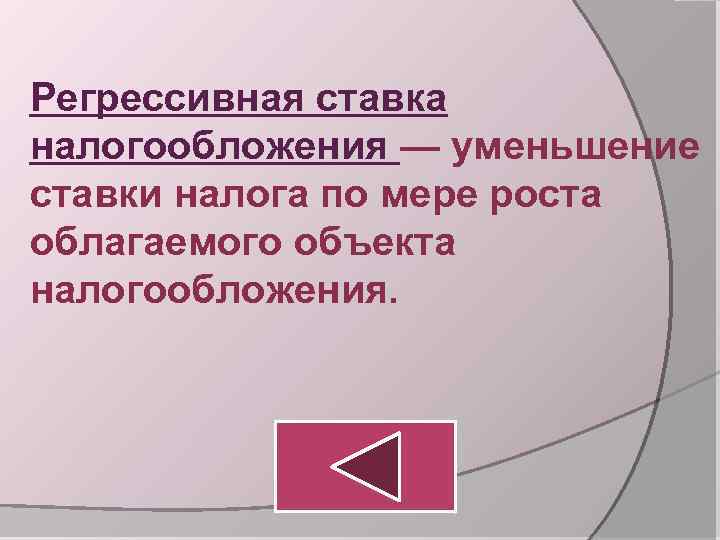 Регрессивная ставка налогообложения — уменьшение ставки налога по мере роста облагаемого объекта налогообложения.